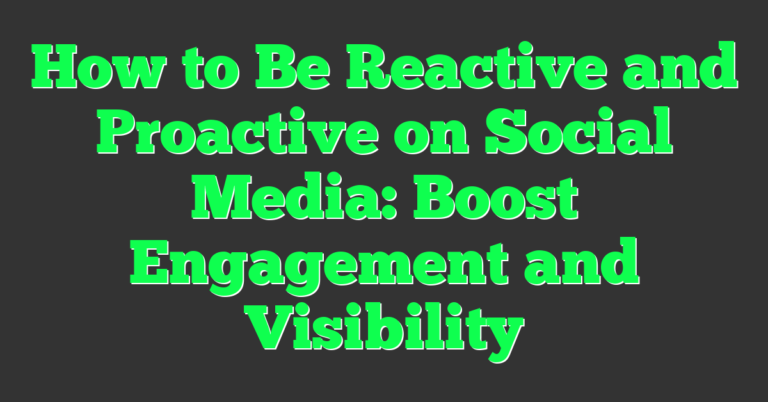 How to Be Reactive and Proactive on Social Media: Boost Engagement and Visibility